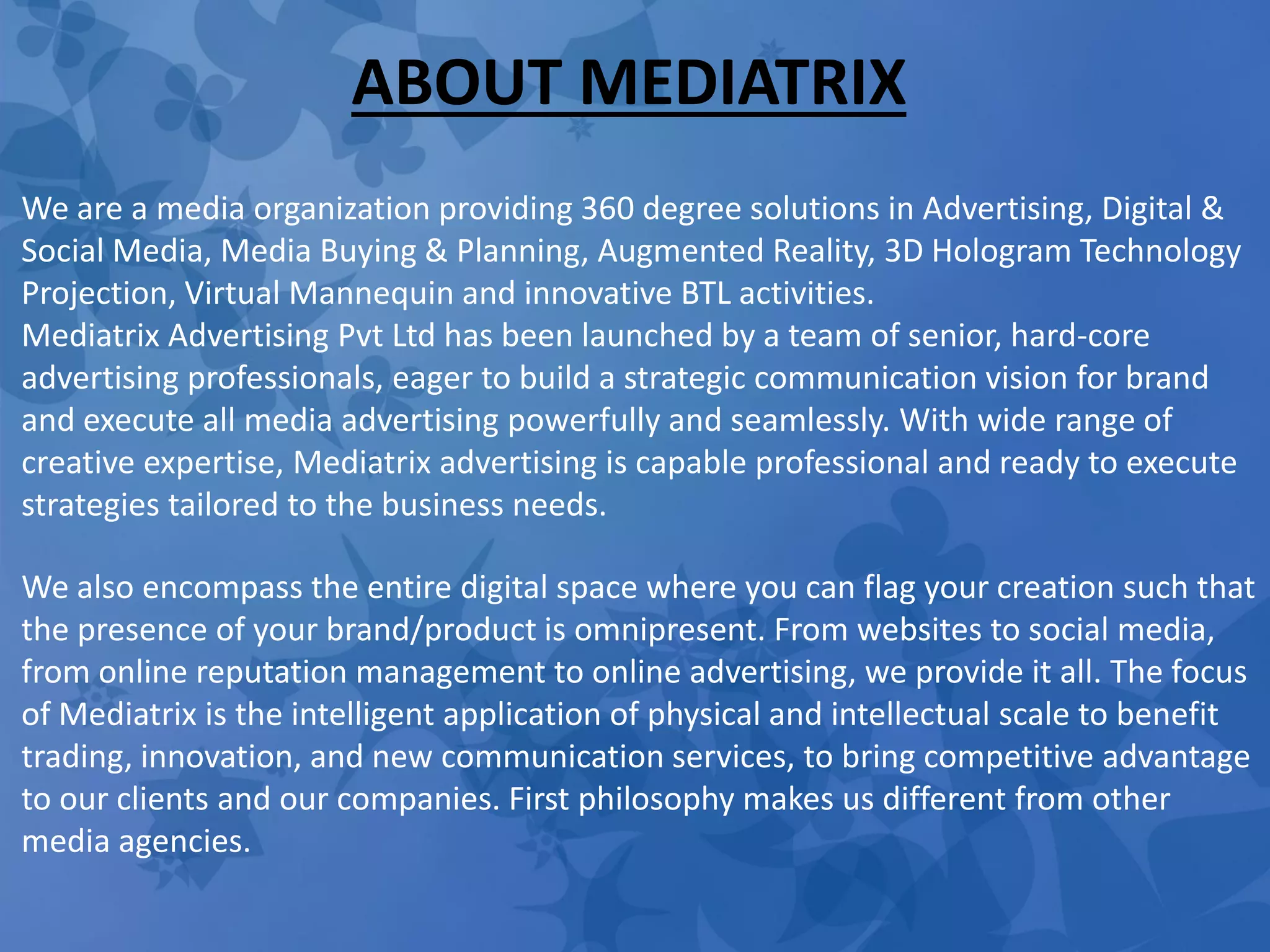 ABOUT MEDIATRIX

We are a media organization providing 360 degree solutions in Advertising, Digital & Social Media, Media Buying & Planning, Augmented Reality, 3D Hologram Technology Projection, Virtual Mannequin and innovative BTL activities.
Mediatrix Advertising Pvt Ltd has been launched by a team of senior, hard-core advertising professionals, eager to build a strategic communication vision for brand and execute all media advertising powerfully and seamlessly. With wide range of creative expertise, Mediatrix advertising is capable professional and ready to execute strategies tailored to the business needs.

We also encompass the entire digital space where you can flag your creation such that the presence of your brand/product is omnipresent. From websites to social media, from online reputation management to online advertising, we provide it all. The focus of Mediatrix is the intelligent application of physical and intellectual scale to benefit trading, innovation, and new communication services, to bring competitive advantage to our clients and our companies. First philosophy makes us different from other media agencies.